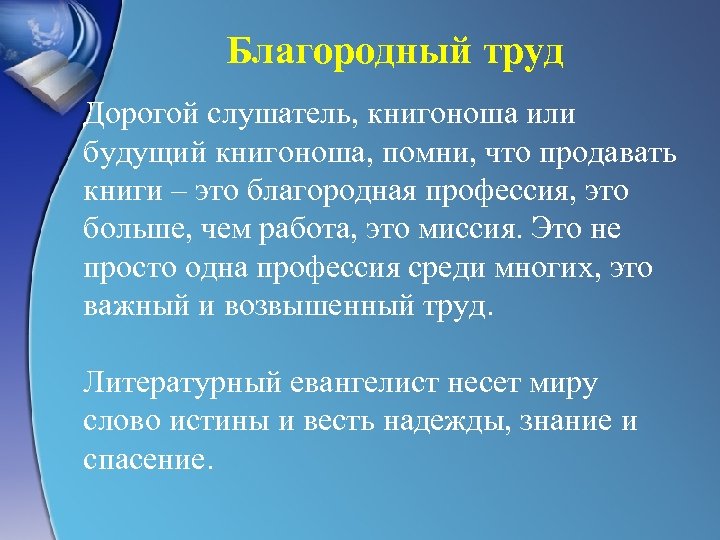 Благородный труд

Дорогой слушатель, книгоноша или будущий книгоноша, помни, что продавать книги – это благородная профессия, это больше, чем работа, это миссия. Это не просто одна профессия среди многих, это важный и возвышенный труд.

Литературный евангелист несет миру слово истины и весть надежды, знание и спасение.